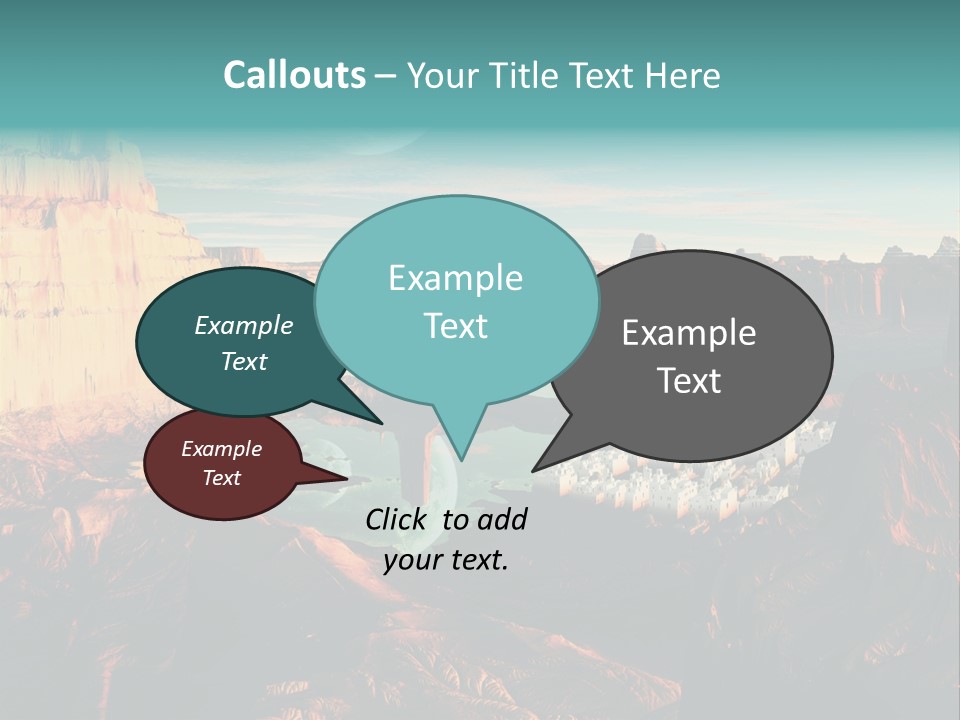 Callouts – Your Title Text Here

Example Text

Example Text

Example Text

Example Text

Click to add your text.